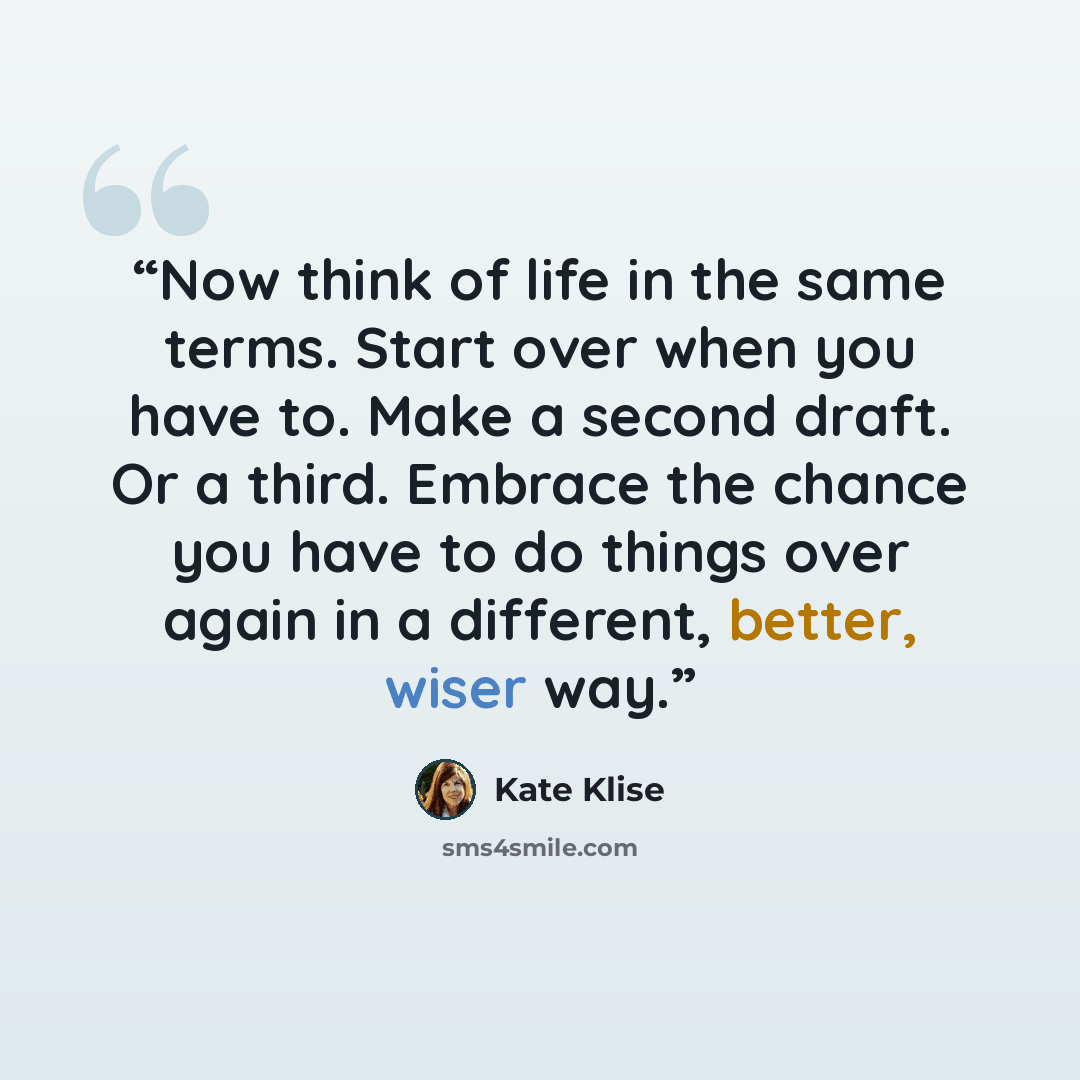 "Now think of life in the same terms. Start over when you have to. Make a second draft. Or a third. Embrace the chance you have to do things over again in a different, better, wiser way."

Kate Klise

sms4smile.com